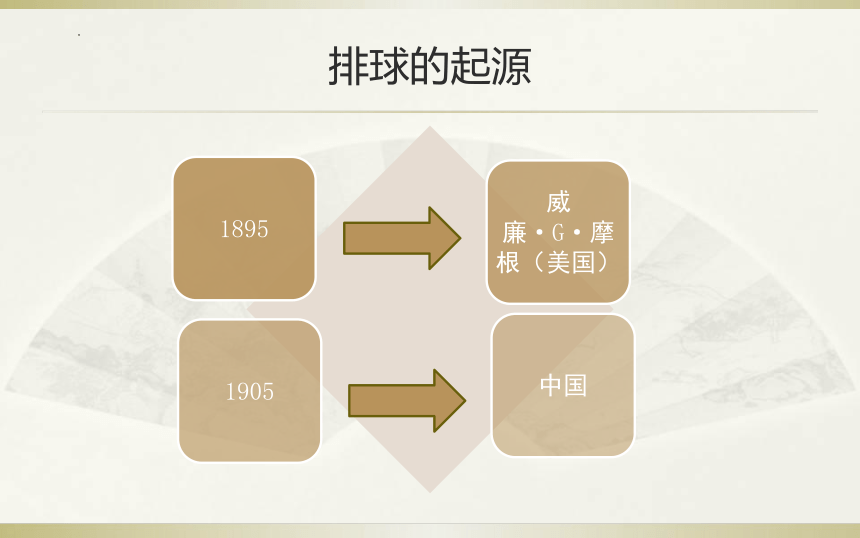 排球的起源

1895

威廉·G·摩根（美国）

1905

中国